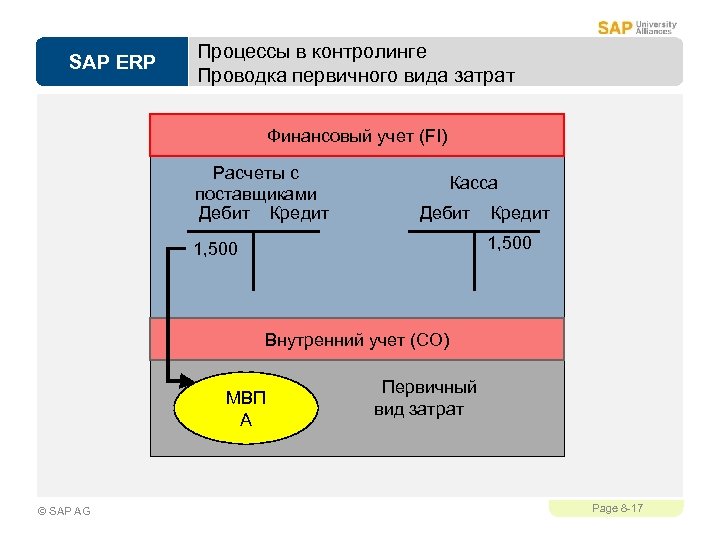 SAP University Alliances

SAP ERP

Процессы в контролинге
Проводка первичного вида затрат

Финансовый учет (FI)

Расчеты с поставщиками
Дебит Кредит

1,500

Касса
Дебит Кредит

1,500

Внутренний учет (CO)

МВП
А

Первичный вид затрат

© SAP AG

Page 8-17